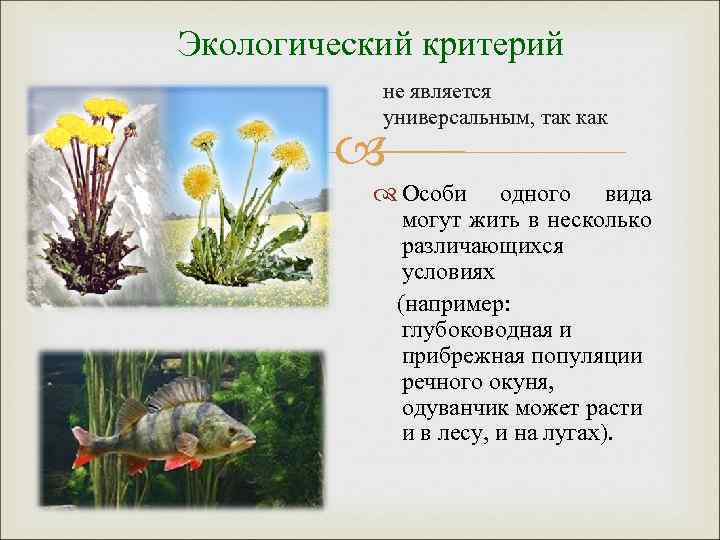 Экологический критерий

не является универсальным, так как

Особи одного вида могут жить в несколько различающихся условиях

(например: глубоководная и прибрежная популяции речного окуня, одуванчик может расти и в лесу, и на лугах).